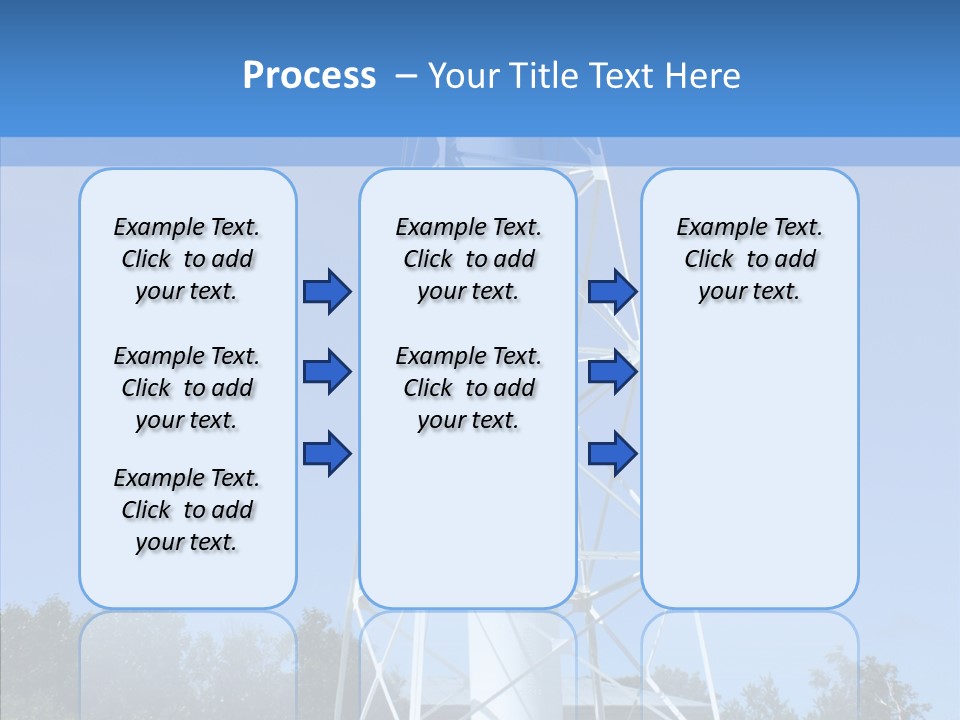 Process – Your Title Text Here

Example Text. Click to add your text.

Example Text. Click to add your text.

Example Text. Click to add your text.

Example Text. Click to add your text.

Example Text. Click to add your text.

Example Text. Click to add your text.